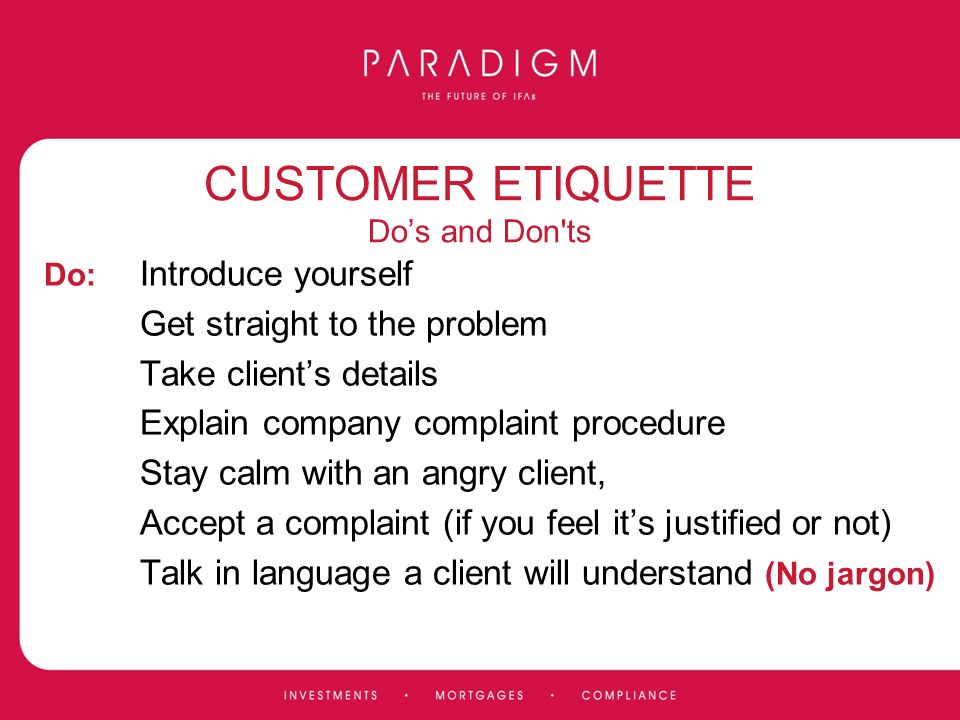 PARADIGM
THE FUTURE OF IFAs

CUSTOMER ETIQUETTE
Do’s and Don'ts

Do: Introduce yourself
Get straight to the problem
Take client’s details
Explain company complaint procedure
Stay calm with an angry client,
Accept a complaint (if you feel it’s justified or not)
Talk in language a client will understand (No jargon)

INVESTMENTS • MORTGAGES • COMPLIANCE